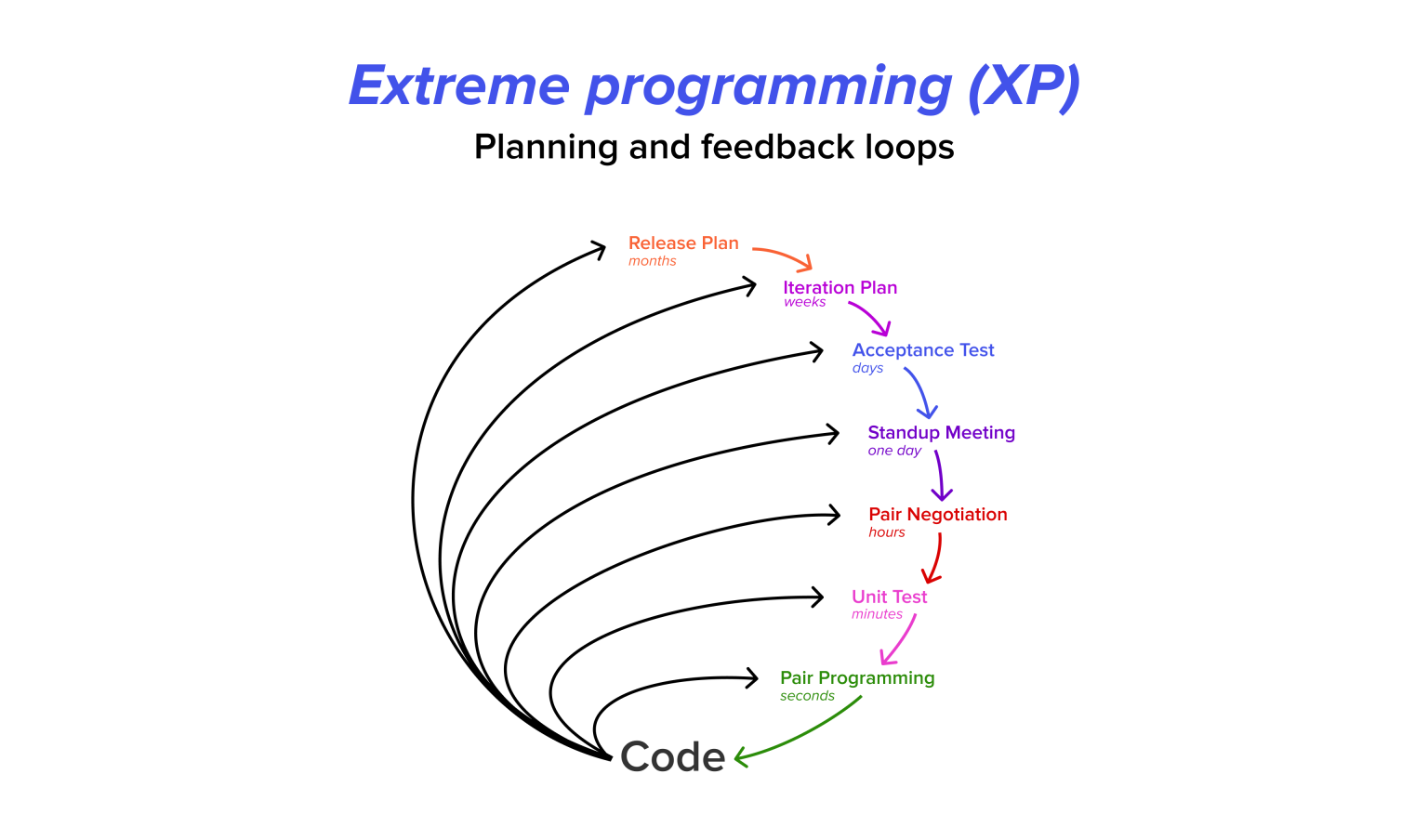 Extreme programming (XP)

Planning and feedback loops

Release Plan
months

Iteration Plan
weeks

Acceptance Test
days

Standup Meeting
one day

Pair Negotiation
hours

Unit Test
minutes

Pair Programming
seconds

Code